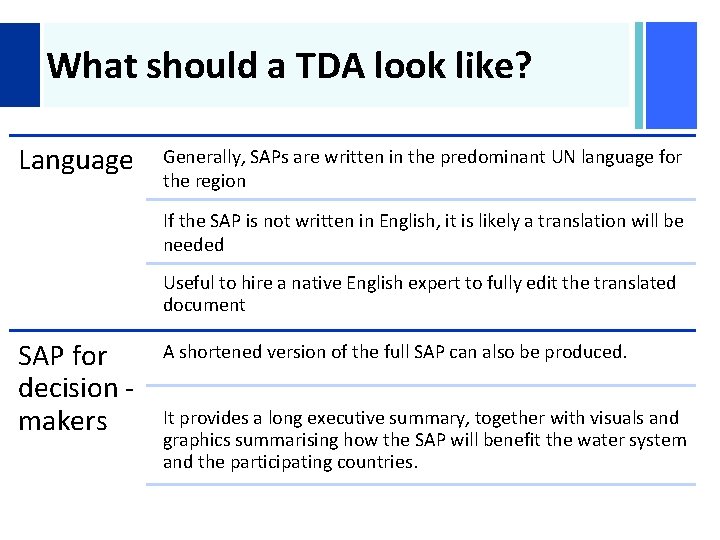 What should a TDA look like?

Language

Generally, SAPs are written in the predominant UN language for the region

If the SAP is not written in English, it is likely a translation will be needed

Useful to hire a native English expert to fully edit the translated document

SAP for decision - makers

A shortened version of the full SAP can also be produced.

It provides a long executive summary, together with visuals and graphics summarising how the SAP will benefit the water system and the participating countries.